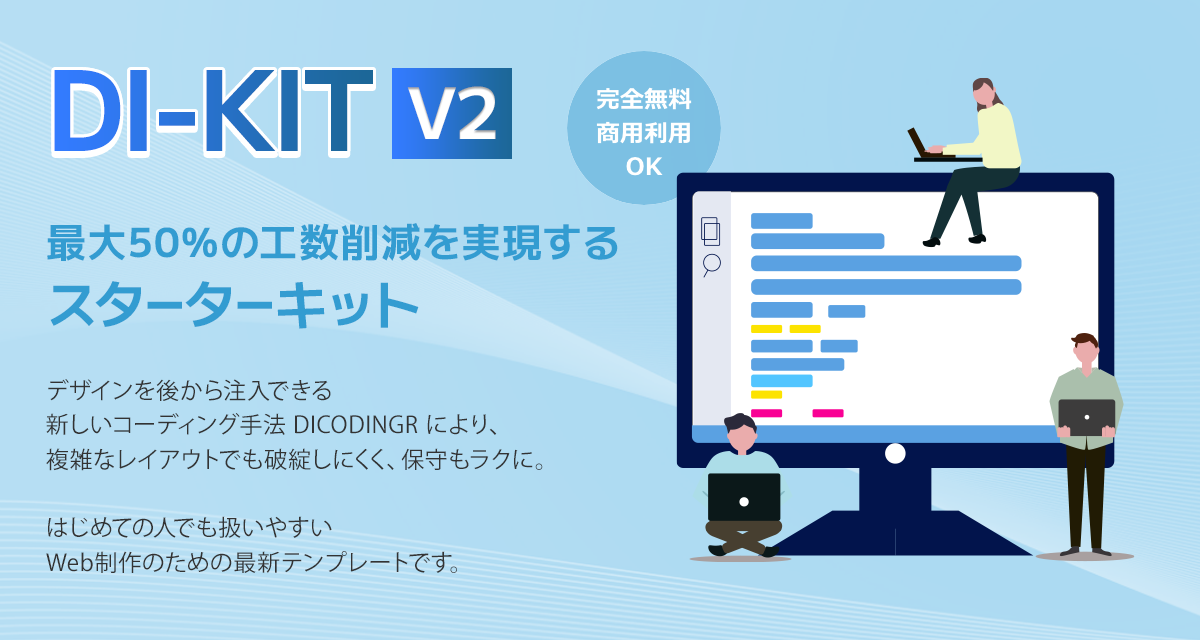 DI-KIT V2

完全無料
商用利用
OK

最大50%の工数削減を実現する
スターターキット

デザインを後から注入できる
新しいコーディング手法 DICODINGR により、
複雑なレイアウトでも破綻しにくく、保守もラクに。

はじめての人でも扱いやすい
Web制作のための最新テンプレートです。